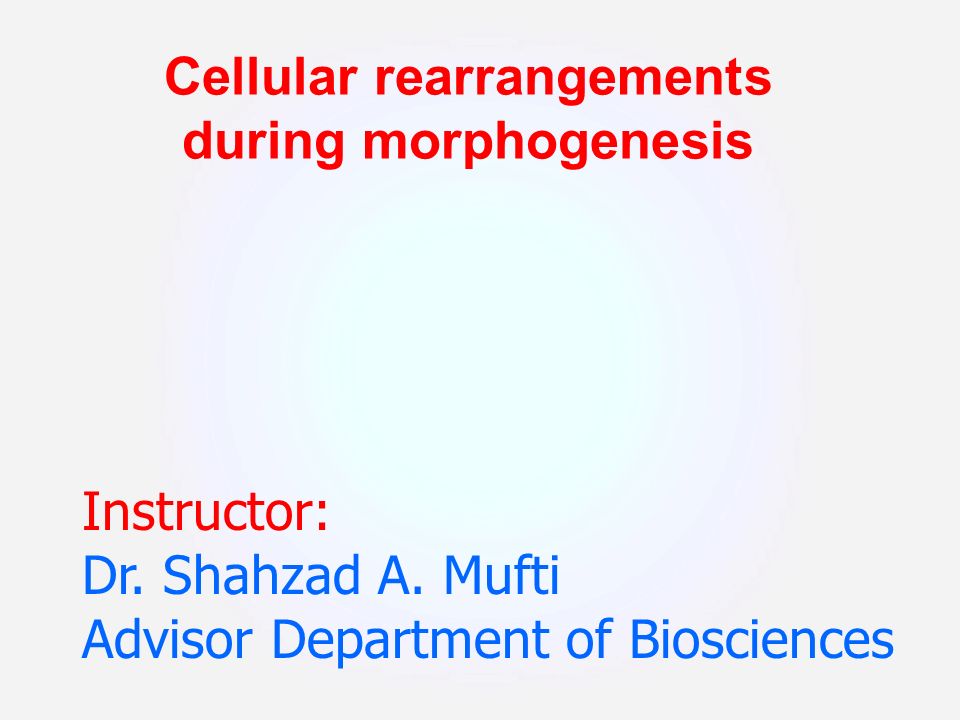 Cellular rearrangements during morphogenesis

Instructor:
Dr. Shahzad A. Mufti
Advisor Department of Biosciences